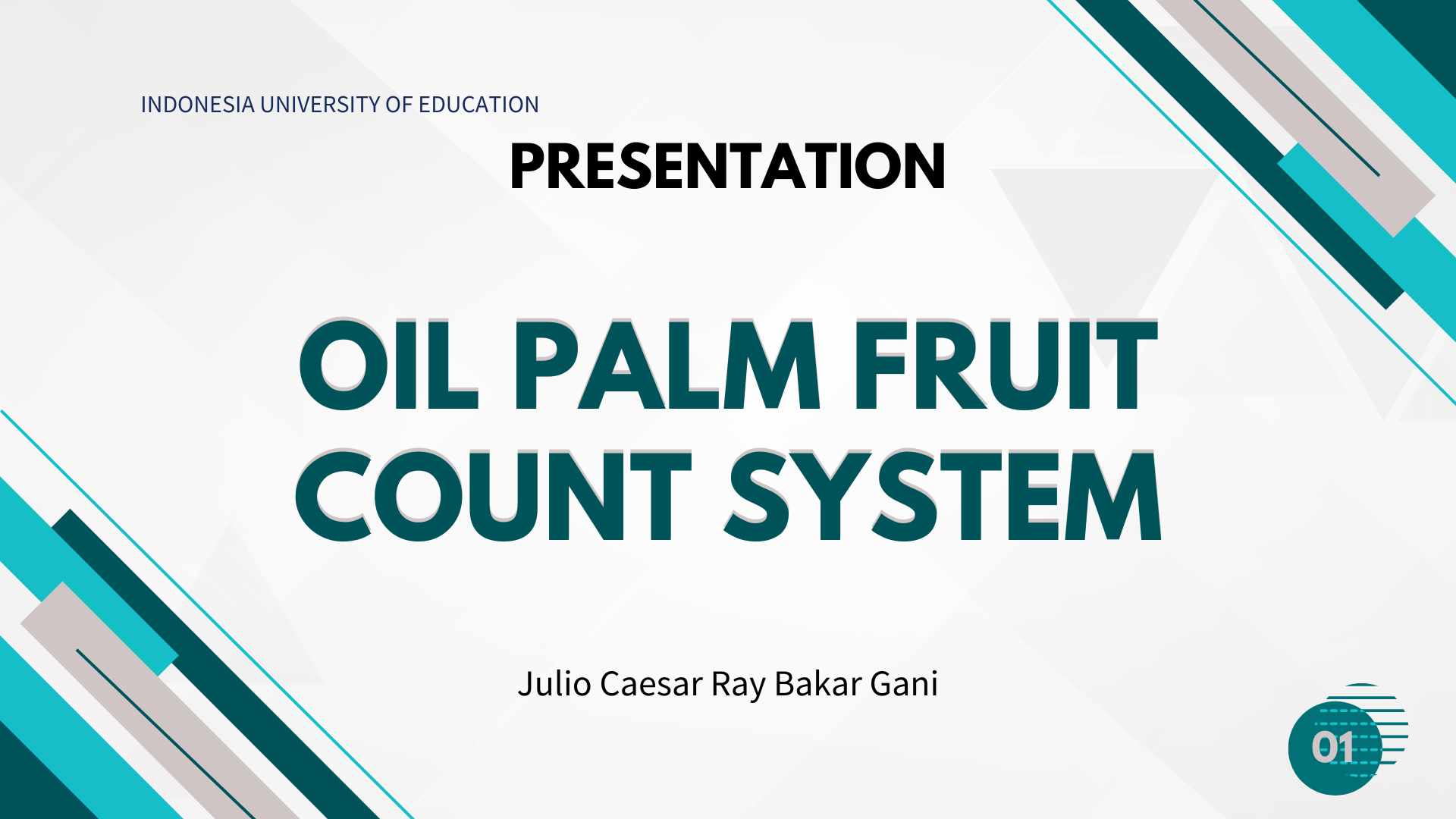 INDONESIA UNIVERSITY OF EDUCATION

PRESENTATION

OIL PALM FRUIT COUNT SYSTEM

Julio Caesar Ray Bakar Gani

01